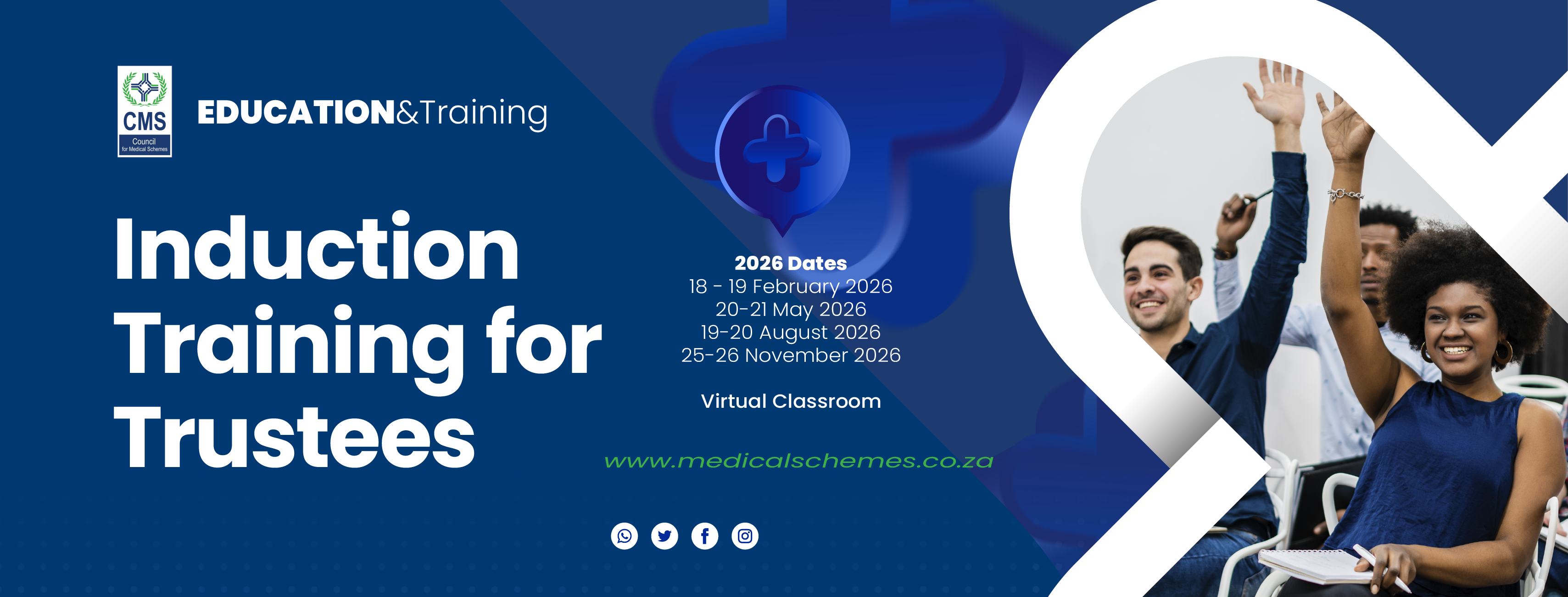 CMS
Council for Medical Schemes

EDUCATION&Training

Induction Training for Trustees

2026 Dates
18 - 19 February 2026
20-21 May 2026
19-20 August 2026
25-26 November 2026

Virtual Classroom

www.medicalschemes.co.za